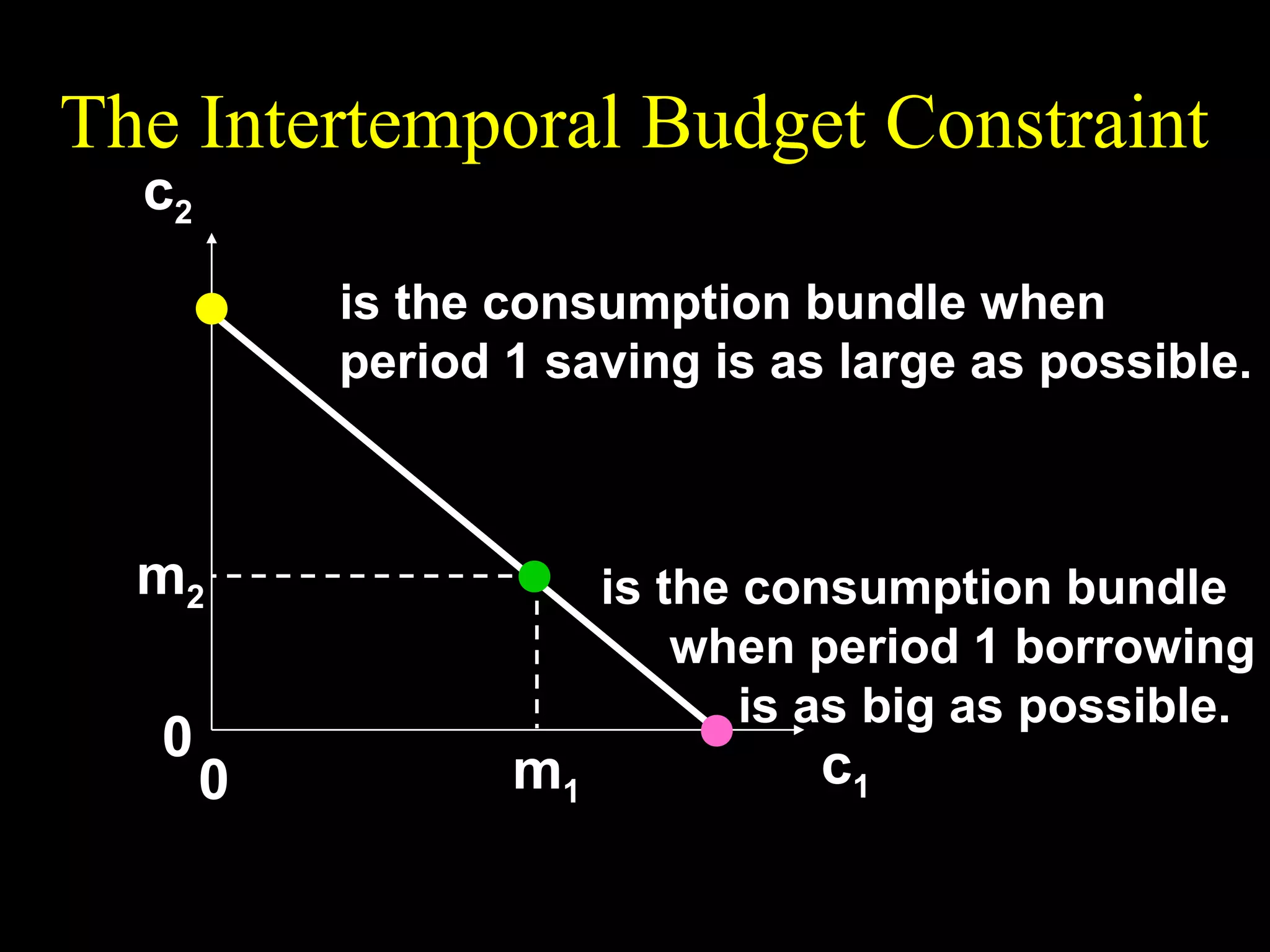 The Intertemporal Budget Constraint

$c_2$

is the consumption bundle when period 1 saving is as large as possible.

$m_2$

is the consumption bundle when period 1 borrowing is as big as possible.

0

0

$m_1$

$c_1$